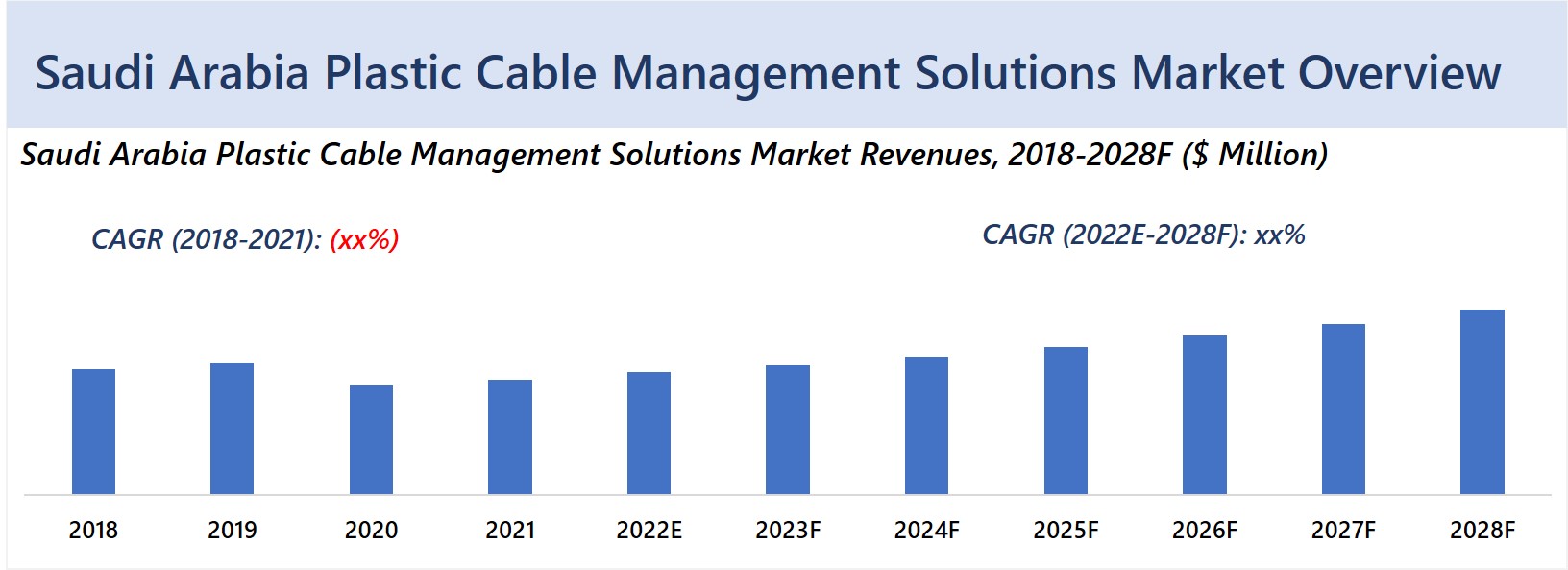 Saudi Arabia Plastic Cable Management Solutions Market Overview

Saudi Arabia Plastic Cable Management Solutions Market Revenues, 2018-2028F ($ Million)

CAGR (2018-2021): (xx%)

CAGR (2022E-2028F): xx%

2018 2019 2020 2021 2022E 2023F 2024F 2025F 2026F 2027F 2028F